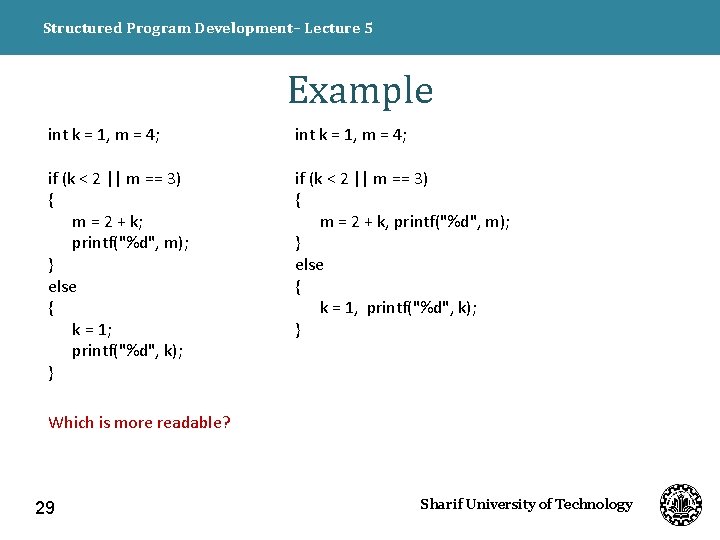 Structured Program Development– Lecture 5

Example

int k = 1, m = 4;

if (k < 2 || m == 3)
{
m = 2 + k;
printf("%d", m);
}
else
{
k = 1;
printf("%d", k);
}

Which is more readable?

int k = 1, m = 4;

if (k < 2 || m == 3)
{
m = 2 + k, printf("%d", m);
}
else
{
k = 1, printf("%d", k);
}

29

Sharif University of Technology